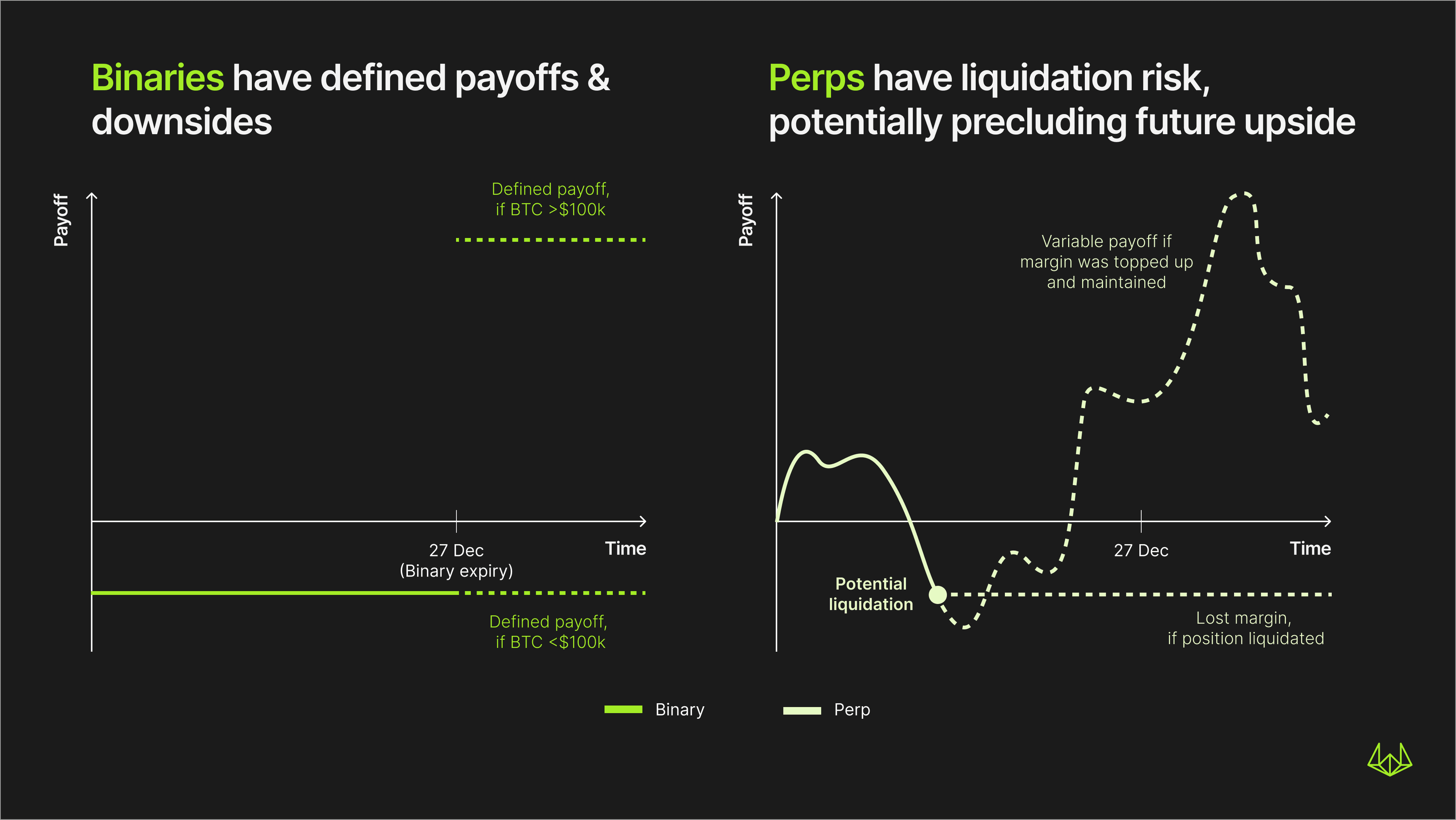 Binaries have defined payoffs & downsides

Payoff

Defined payoff, if BTC >$100k

27 Dec (Binary expiry)

Time

Defined payoff, if BTC <$100k

Perps have liquidation risk, potentially precluding future upside

Payoff

Variable payoff if margin was topped up and maintained

27 Dec

Time

Potential liquidation

Lost margin, if position liquidated

Binary

Perp